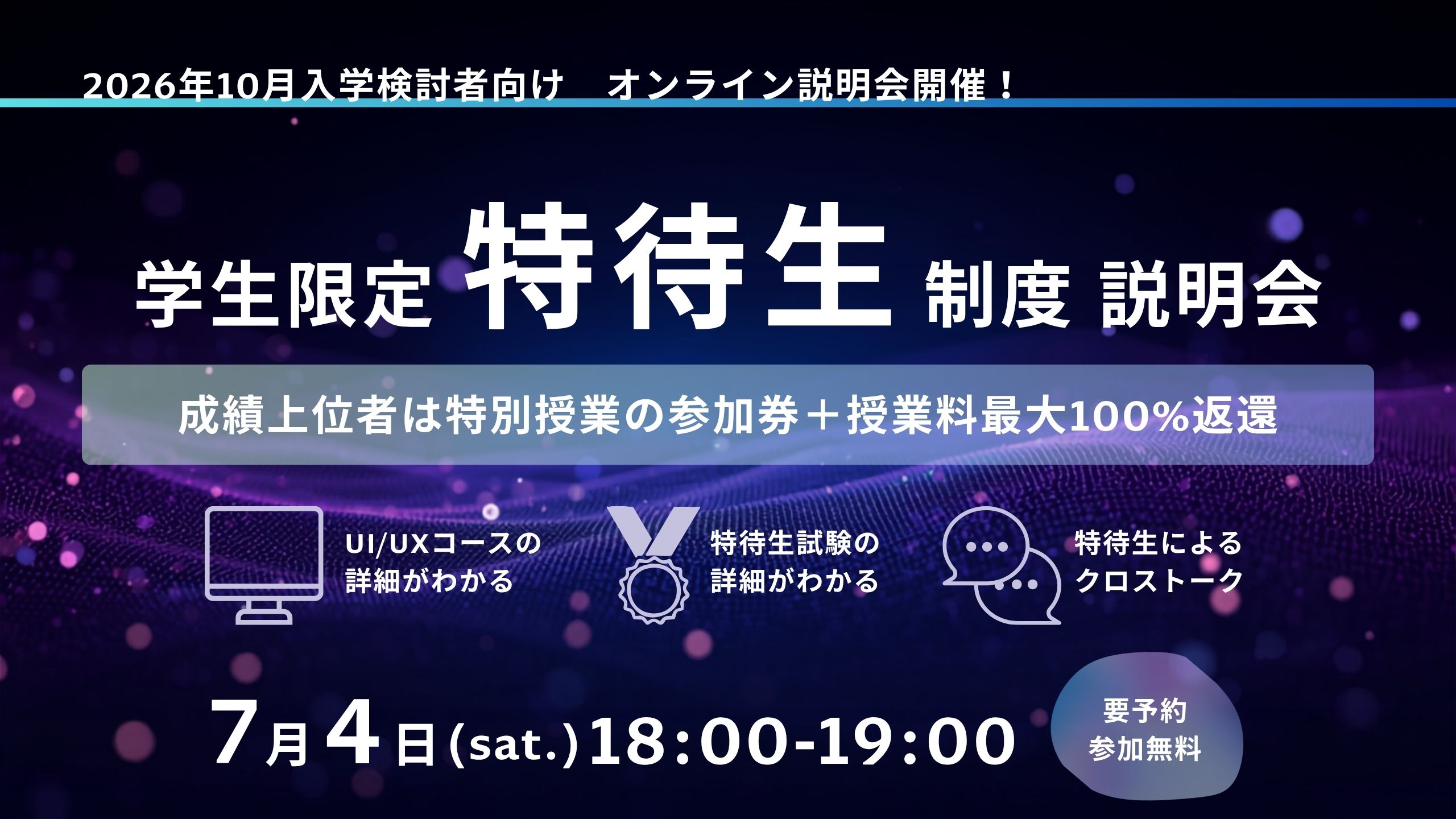 2026年10月入学検討者向け　オンライン説明会開催！

学生限定 特待生 制度 説明会

成績上位者は特別授業の参加券＋授業料最大100%返還

UI/UXコースの詳細がわかる

特待生試験の詳細がわかる

特待生によるクロストーク

7月4日(sat.)18:00-19:00

要予約
参加無料